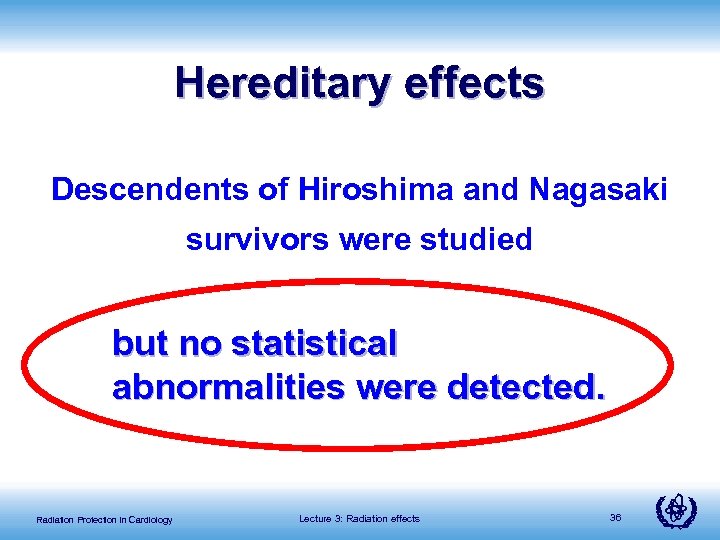 Hereditary effects

Descendents of Hiroshima and Nagasaki survivors were studied

but no statistical abnormalities were detected.

Radiation Protection in Cardiology

Lecture 3: Radiation effects

36